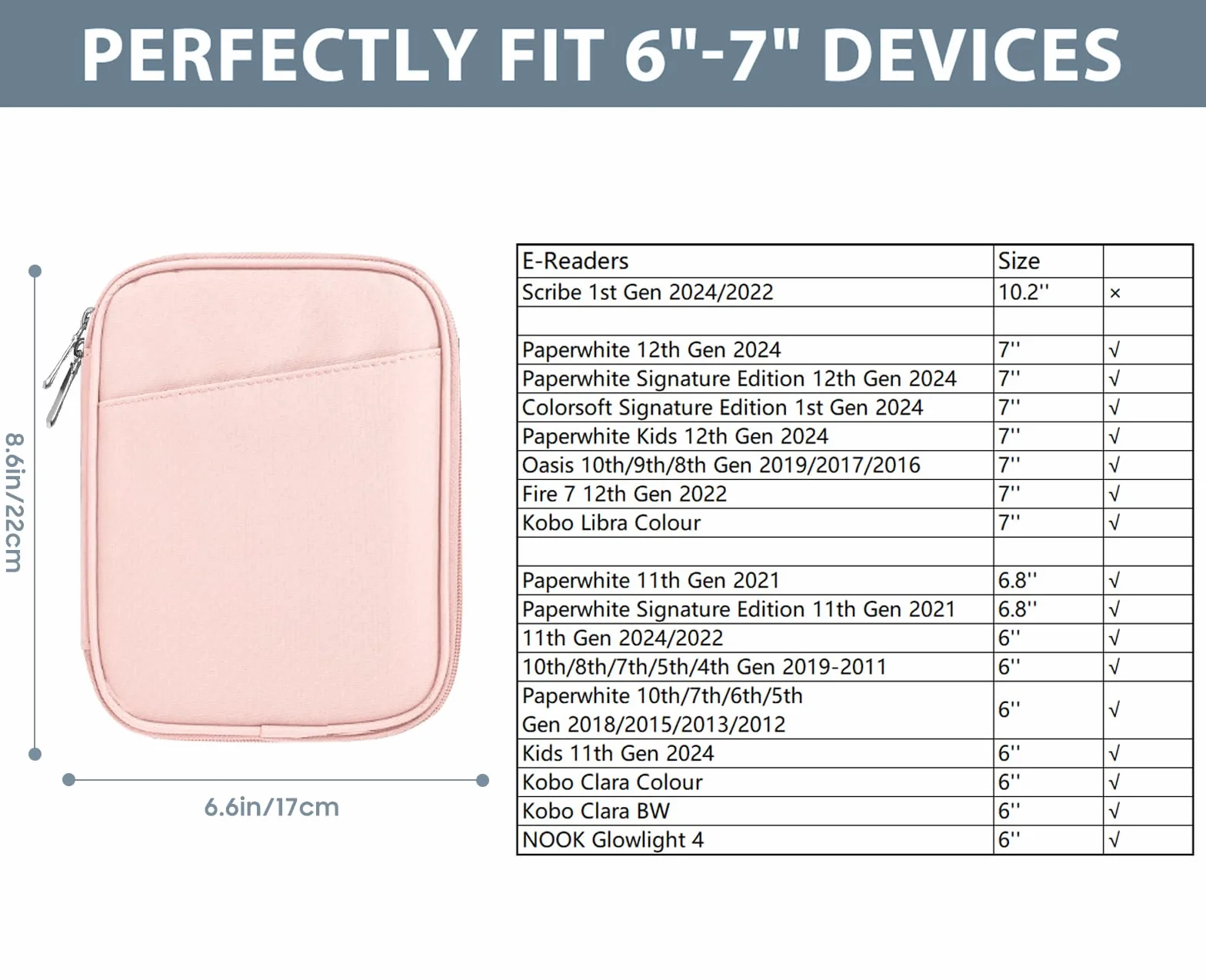 PERFECTLY FIT 6"-7" DEVICES

8.6in/22cm

6.6in/17cm

| E-Readers | Size | |
|---|---|---|
| Scribe 1st Gen 2024/2022 | 10.2'' | × |
| | | |
| Paperwhite 12th Gen 2024 | 7'' | √ |
| Paperwhite Signature Edition 12th Gen 2024 | 7'' | √ |
| Colorsoft Signature Edition 1st Gen 2024 | 7'' | √ |
| Paperwhite Kids 12th Gen 2024 | 7'' | √ |
| Oasis 10th/9th/8th Gen 2019/2017/2016 | 7'' | √ |
| Fire 7 12th Gen 2022 | 7'' | √ |
| Kobo Libra Colour | 7'' | √ |
| | | |
| Paperwhite 11th Gen 2021 | 6.8'' | √ |
| Paperwhite Signature Edition 11th Gen 2021 | 6.8'' | √ |
| 11th Gen 2024/2022 | 6'' | √ |
| 10th/8th/7th/5th/4th Gen 2019-2011 | 6'' | √ |
| Paperwhite 10th/7th/6th/5th Gen 2018/2015/2013/2012 | 6'' | √ |
| Kids 11th Gen 2024 | 6'' | √ |
| Kobo Clara Colour | 6'' | √ |
| Kobo Clara BW | 6'' | √ |
| NOOK Glowlight 4 | 6'' | √ |